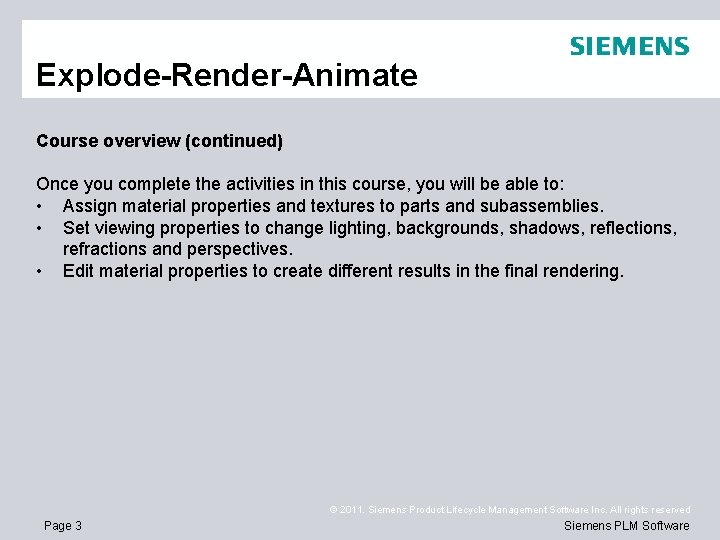 SIEMENS

Explode-Render-Animate

Course overview (continued)

Once you complete the activities in this course, you will be able to:
• Assign material properties and textures to parts and subassemblies.
• Set viewing properties to change lighting, backgrounds, shadows, reflections, refractions and perspectives.
• Edit material properties to create different results in the final rendering.

© 2011. Siemens Product Lifecycle Management Software Inc. All rights reserved

Page 3

Siemens PLM Software